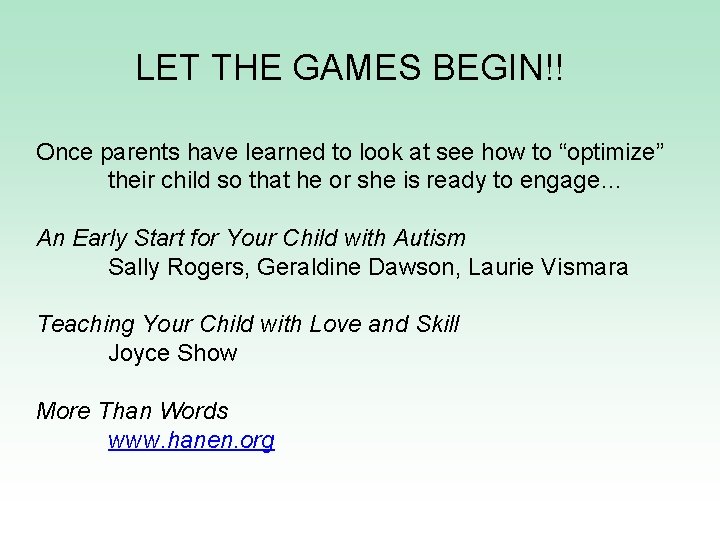 LET THE GAMES BEGIN!!

Once parents have learned to look at see how to “optimize” their child so that he or she is ready to engage…

An Early Start for Your Child with Autism
Sally Rogers, Geraldine Dawson, Laurie Vismara

Teaching Your Child with Love and Skill
Joyce Show

More Than Words
www.hanen.org